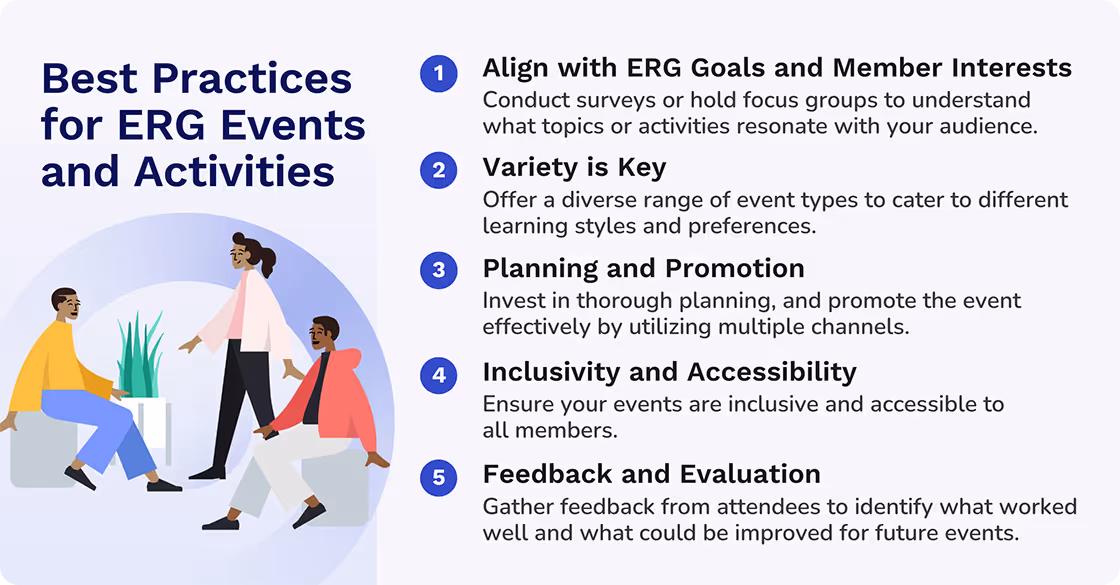 Best Practices for ERG Events and Activities

1 Align with ERG Goals and Member Interests
Conduct surveys or hold focus groups to understand what topics or activities resonate with your audience.

2 Variety is Key
Offer a diverse range of event types to cater to different learning styles and preferences.

3 Planning and Promotion
Invest in thorough planning, and promote the event effectively by utilizing multiple channels.

4 Inclusivity and Accessibility
Ensure your events are inclusive and accessible to all members.

5 Feedback and Evaluation
Gather feedback from attendees to identify what worked well and what could be improved for future events.